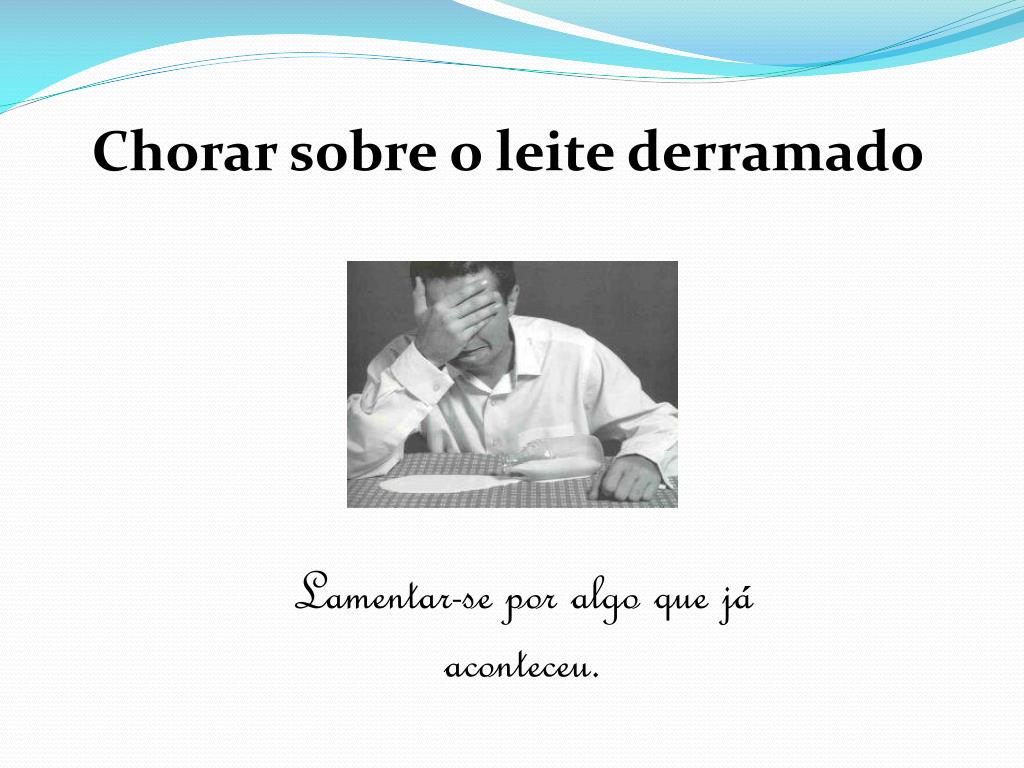 Chorar sobre o leite derramado

Lamentar-se por algo que já aconteceu.